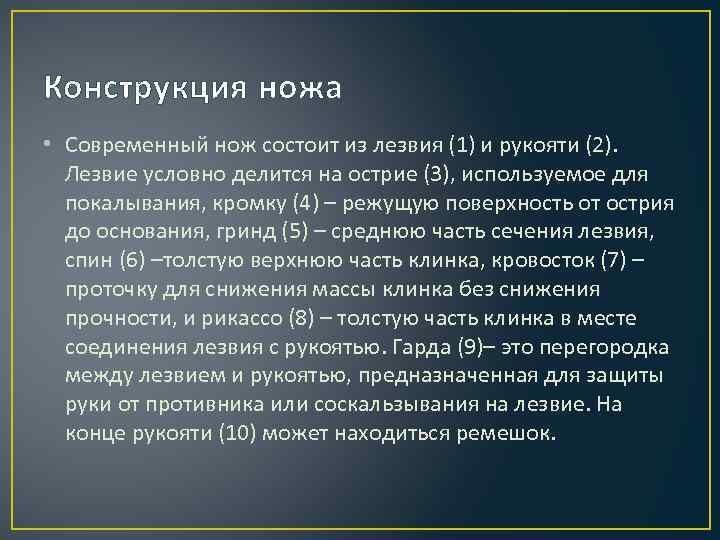 Конструкция ножа

• Современный нож состоит из лезвия (1) и рукояти (2). Лезвие условно делится на острие (3), используемое для покалывания, кромку (4) – режущую поверхность от острия до основания, гринд (5) – среднюю часть сечения лезвия, спин (6) –толстую верхнюю часть клинка, кровосток (7) – проточку для снижения массы клинка без снижения прочности, и рикассо (8) – толстую часть клинка в месте соединения лезвия с рукоятью. Гарда (9)– это перегородка между лезвием и рукоятью, предназначенная для защиты руки от противника или соскальзывания на лезвие. На конце рукояти (10) может находиться ремешок.